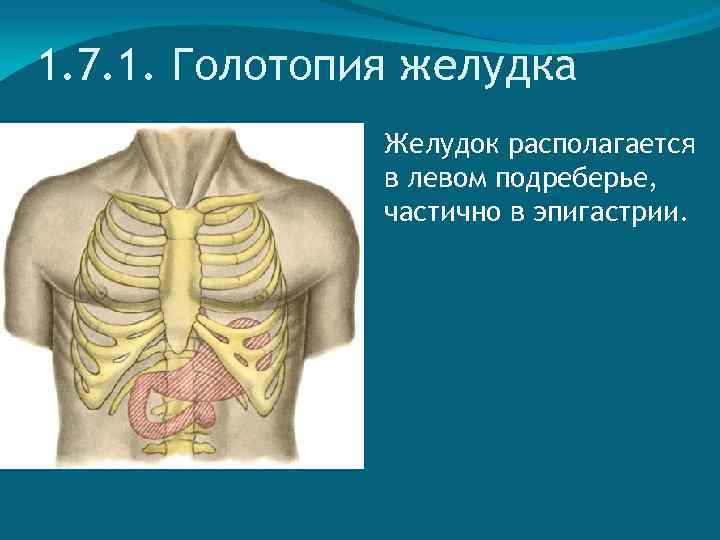 1.7.1. Голотопия желудка

Желудок располагается в левом подреберье, частично в эпигастрии.